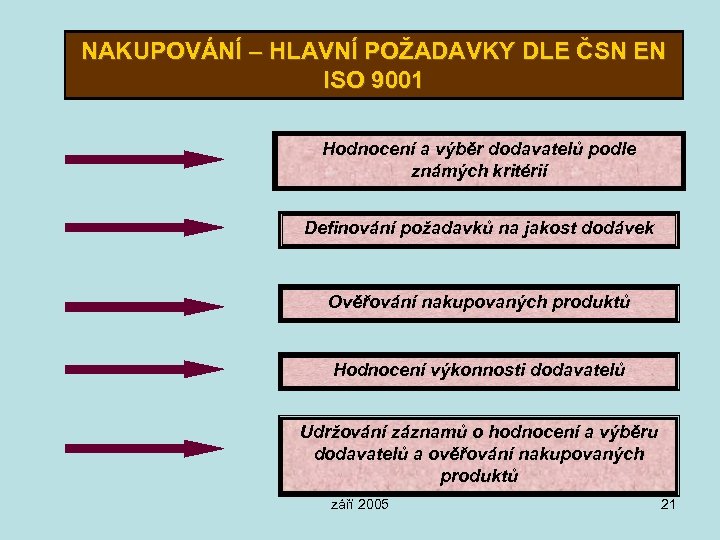 NAKUPOVÁNÍ – HLAVNÍ POŽADAVKY DLE ČSN EN ISO 9001

Hodnocení a výběr dodavatelů podle známých kritérií

Definování požadavků na jakost dodávek

Ověřování nakupovaných produktů

Hodnocení výkonnosti dodavatelů

Udržování záznamů o hodnocení a výběru dodavatelů a ověřování nakupovaných produktů

září 2005

21